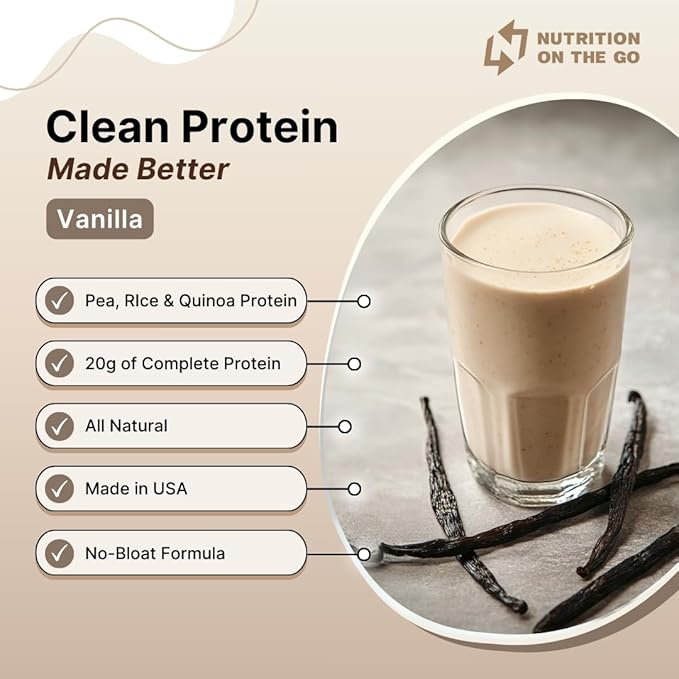 NUTRITION ON THE GO

Clean Protein
Made Better

Vanilla

Pea, RIce & Quinoa Protein

20g of Complete Protein

All Natural

Made in USA

No-Bloat Formula